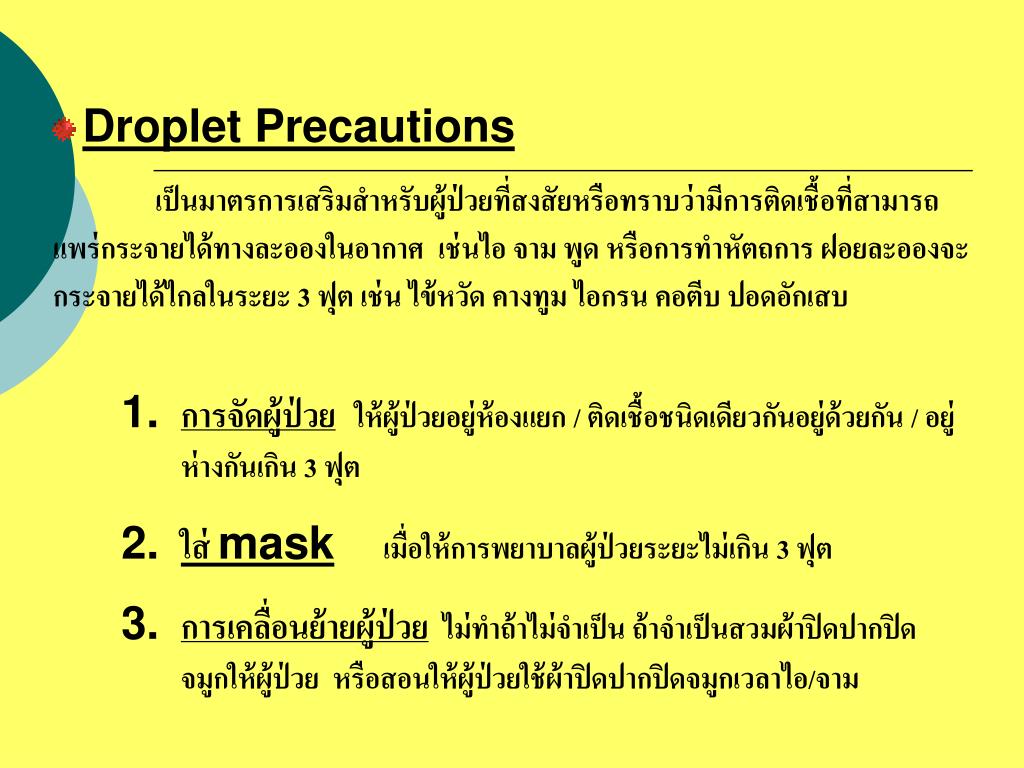 Droplet Precautions

เป็นมาตรการเสริมสำหรับผู้ป่วยที่สงสัยหรือทราบว่ามีการติดเชื้อที่สามารถแพร่กระจายได้ทางละอองในอากาศ เช่นไอ จาม พูด หรือการทำหัตถการ ฝอยละอองจะกระจายได้ไกลในระยะ 3 ฟุต เช่น ไข้หวัด คางทูม ไอกรน คอตีบ ปอดอักเสบ

1. การจัดผู้ป่วย ให้ผู้ป่วยอยู่ห้องแยก / ติดเชื้อชนิดเดียวกันอยู่ด้วยกัน / อยู่ห่างกันเกิน 3 ฟุต

2. ใส่ mask เมื่อให้การพยาบาลผู้ป่วยระยะไม่เกิน 3 ฟุต

3. การเคลื่อนย้ายผู้ป่วย ไม่ทำถ้าไม่จำเป็น ถ้าจำเป็นสวมผ้าปิดปากปิดจมูกให้ผู้ป่วย หรือสอนให้ผู้ป่วยใช้ผ้าปิดปากปิดจมูกเวลาไอ/จาม